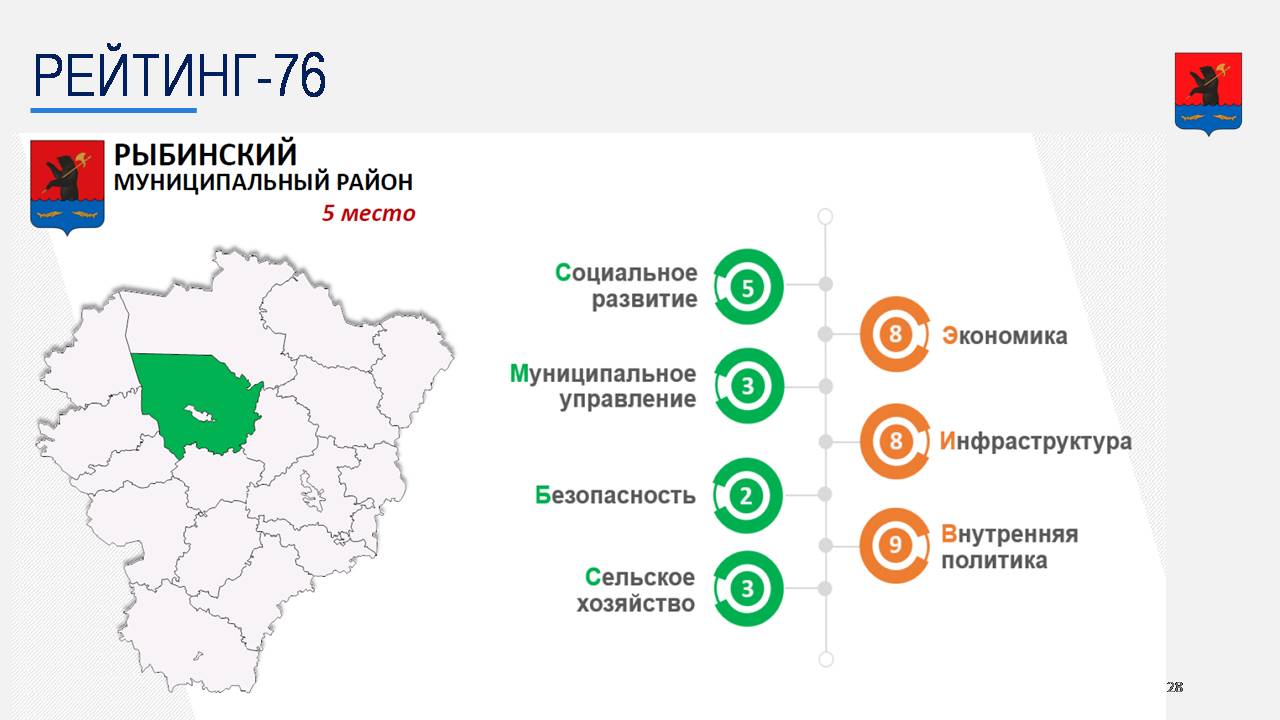 РЕЙТИНГ-76

РЫБИНСКИЙ
МУНИЦИПАЛЬНЫЙ РАЙОН
5 место

Социальное развитие 5

8 Экономика

Муниципальное управление 3

8 Инфраструктура

Безопасность 2

9 Внутренняя политика

Сельское хозяйство 3

28